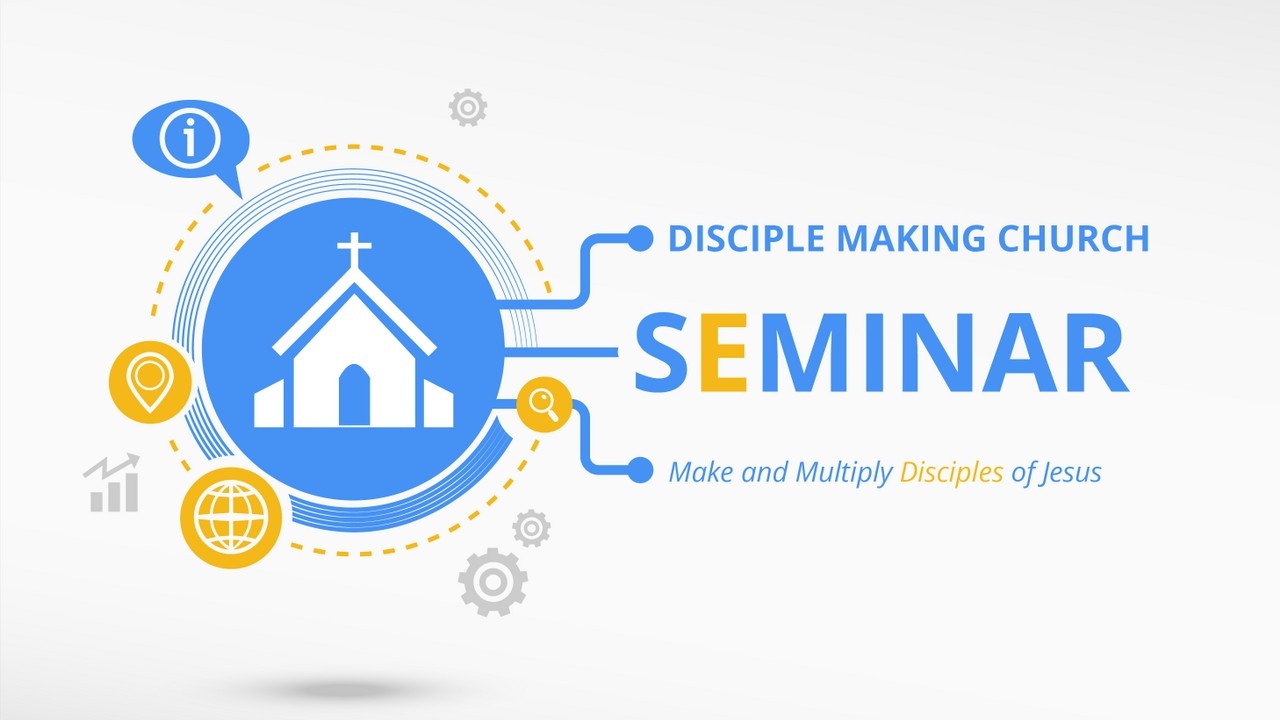 DISCIPLE MAKING CHURCH

SEMINAR

Make and Multiply Disciples of Jesus